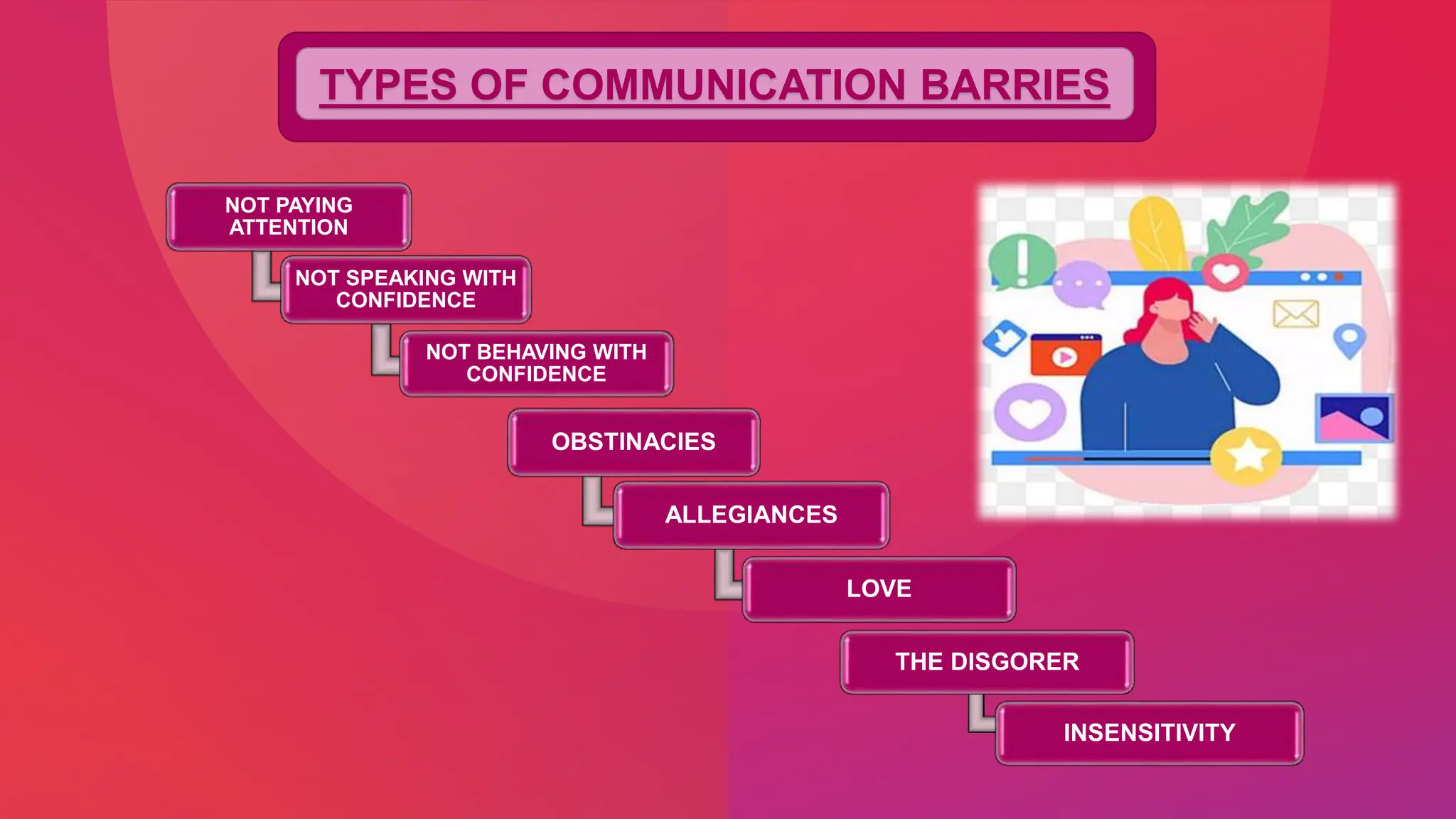 TYPES OF COMMUNICATION BARRIES

NOT PAYING ATTENTION

NOT SPEAKING WITH CONFIDENCE

NOT BEHAVING WITH CONFIDENCE

OBSTINACIES

ALLEGIANCES

LOVE

THE DISGORER

INSENSITIVITY